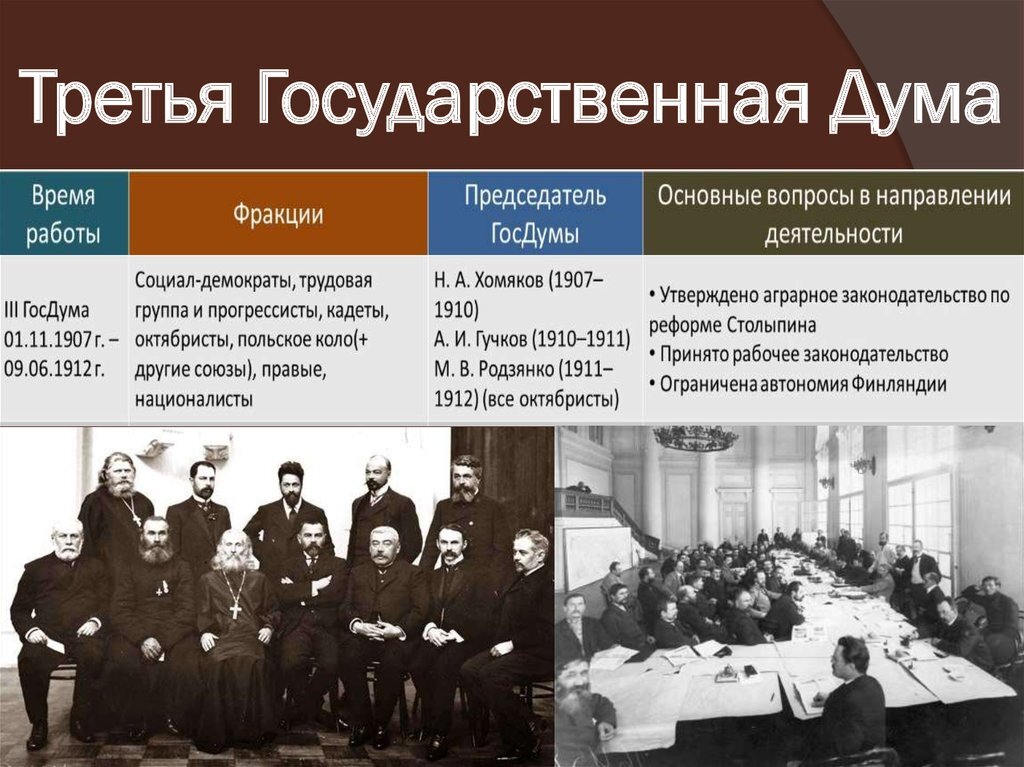 Третья Государственная Дума

| Время работы | Фракции | Председатель ГосДумы | Основные вопросы в направлении деятельности |
|---|---|---|---|
| III ГосДума 01.11.1907 г. – 09.06.1912 г. | Социал-демократы, трудовая группа и прогрессисты, кадеты, октябристы, польское коло(+ другие союзы), правые, националисты | Н. А. Хомяков (1907–1910) А. И. Гучков (1910–1911) М. В. Родзянко (1911–1912) (все октябристы) | • Утверждено аграрное законодательство по реформе Столыпина • Принято рабочее законодательство • Ограничена автономия Финляндии |